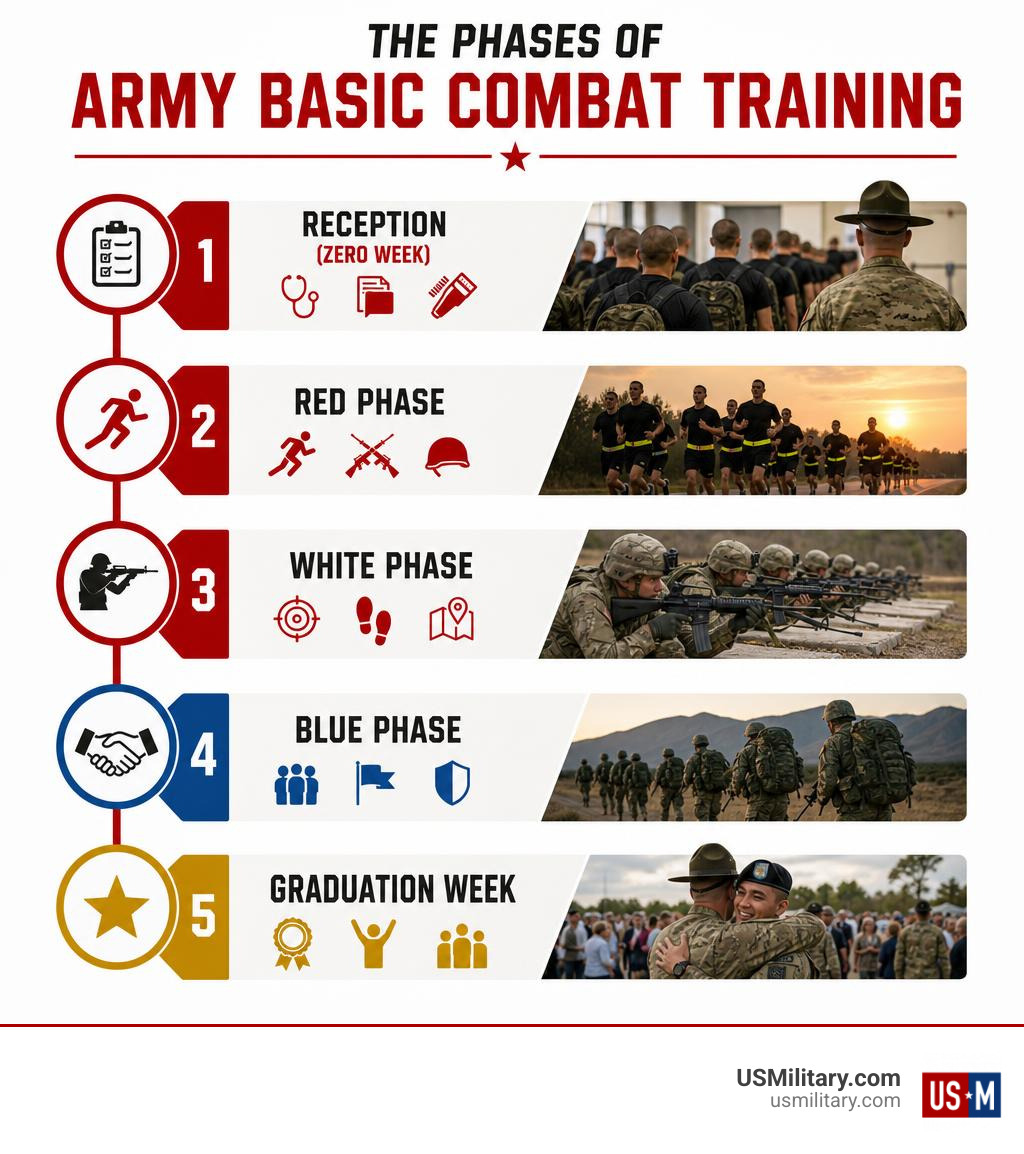 THE PHASES OF
ARMY BASIC COMBAT TRAINING

1
RECEPTION
(ZERO WEEK)

2
RED PHASE

3
WHITE PHASE

4
BLUE PHASE

5
GRADUATION WEEK

USMilitary.com
usmilitary.com
US M